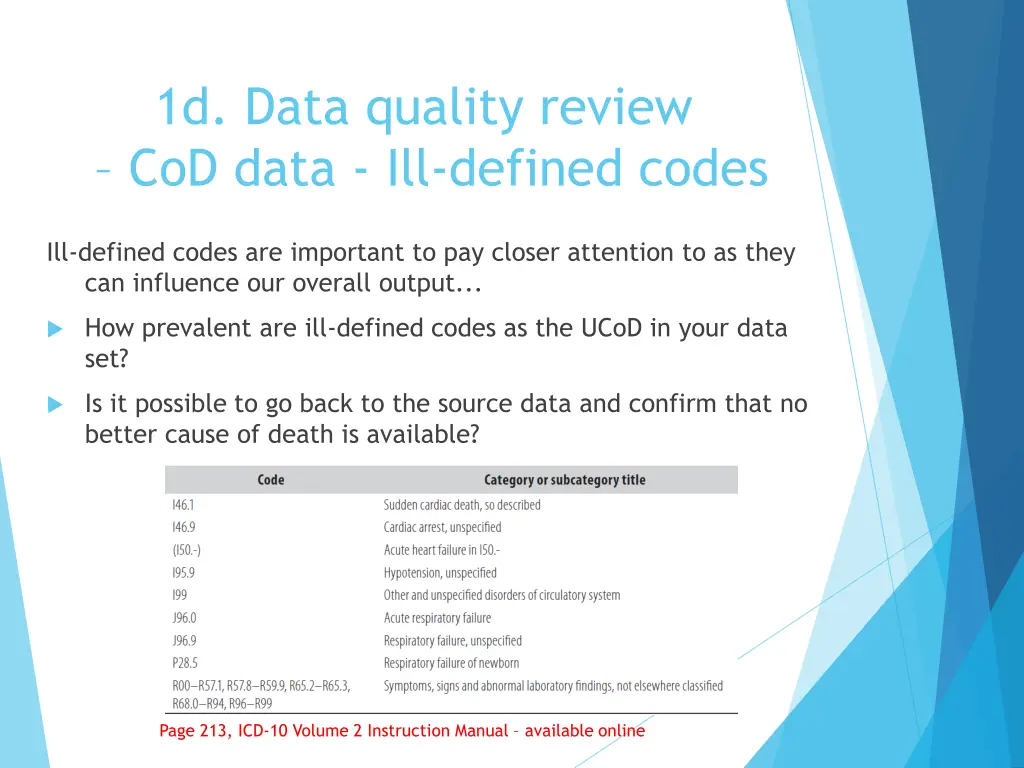 1d. Data quality review – CoD data - Ill-defined codes

Ill-defined codes are important to pay closer attention to as they can influence our overall output...

How prevalent are ill-defined codes as the UCoD in your data set?

Is it possible to go back to the source data and confirm that no better cause of death is available?

| Code | Category or subcategory title |
|---|---|
| I46.1 | Sudden cardiac death, so described |
| I46.9 | Cardiac arrest, unspecified |
| (I50.-) | Acute heart failure in I50.- |
| I95.9 | Hypotension, unspecified |
| I99 | Other and unspecified disorders of circulatory system |
| J96.0 | Acute respiratory failure |
| J96.9 | Respiratory failure, unspecified |
| P28.5 | Respiratory failure of newborn |
| R00–R57.1, R57.8–R59.9, R65.2–R65.3, R68.0–R94, R96–R99 | Symptoms, signs and abnormal laboratory findings, not elsewhere classified |

Page 213, ICD-10 Volume 2 Instruction Manual – available online